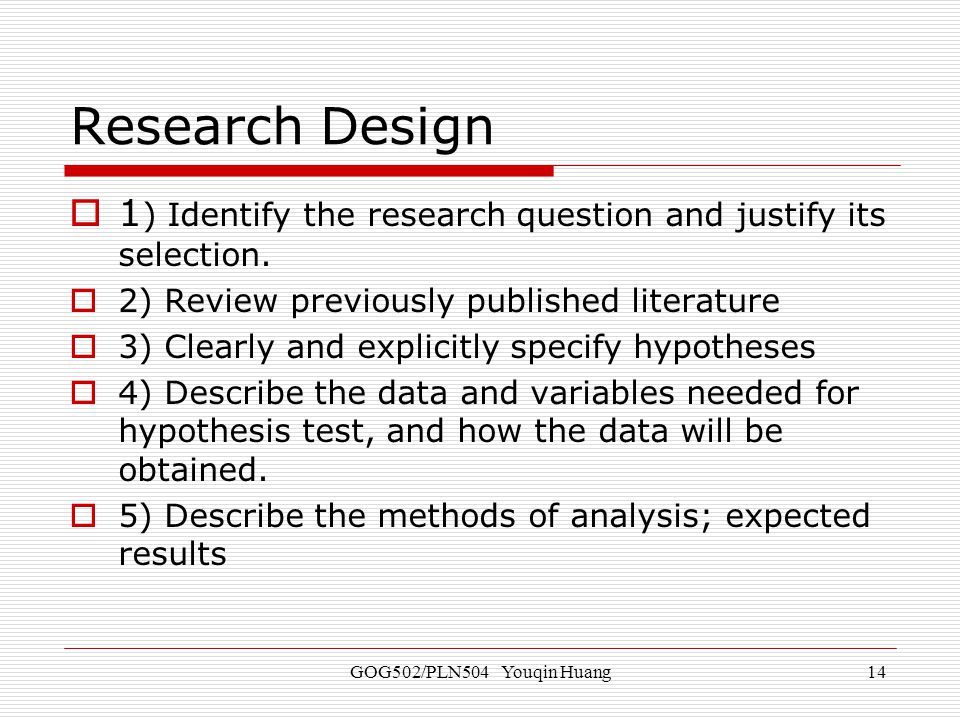 Research Design

1) Identify the research question and justify its selection.

2) Review previously published literature

3) Clearly and explicitly specify hypotheses

4) Describe the data and variables needed for hypothesis test, and how the data will be obtained.

5) Describe the methods of analysis; expected results

GOG502/PLN504 Youqin Huang

14